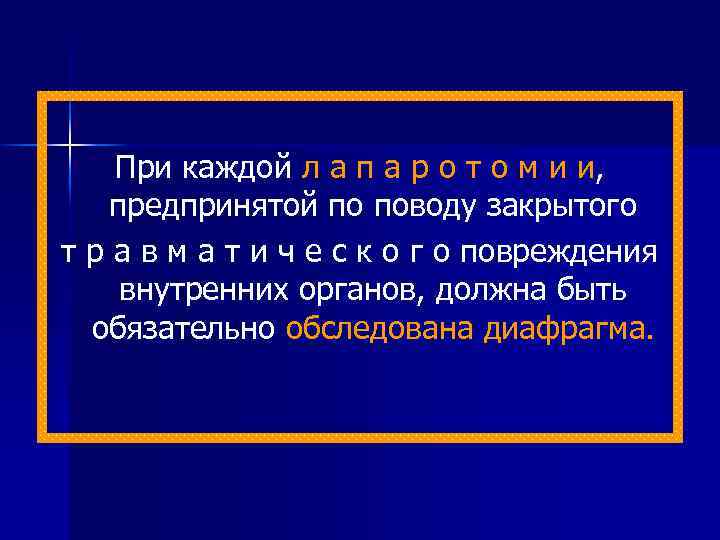 При каждой л а п а р о т о м и и, предпринятой по поводу закрытого т р а в м а т и ч е с к о г о повреждения внутренних органов, должна быть обязательно обследована диафрагма.